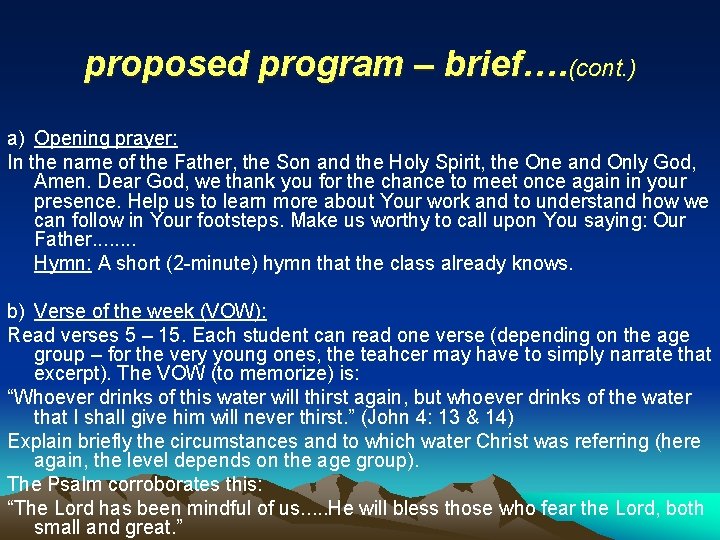 proposed program – brief….(cont.)

a) Opening prayer:

In the name of the Father, the Son and the Holy Spirit, the One and Only God, Amen. Dear God, we thank you for the chance to meet once again in your presence. Help us to learn more about Your work and to understand how we can follow in Your footsteps. Make us worthy to call upon You saying: Our Father........

Hymn: A short (2-minute) hymn that the class already knows.

b) Verse of the week (VOW):

Read verses 5 – 15. Each student can read one verse (depending on the age group – for the very young ones, the teahcer may have to simply narrate that excerpt). The VOW (to memorize) is:

“Whoever drinks of this water will thirst again, but whoever drinks of the water that I shall give him will never thirst.” (John 4: 13 & 14)

Explain briefly the circumstances and to which water Christ was referring (here again, the level depends on the age group).

The Psalm corroborates this:

“The Lord has been mindful of us.....He will bless those who fear the Lord, both small and great.”